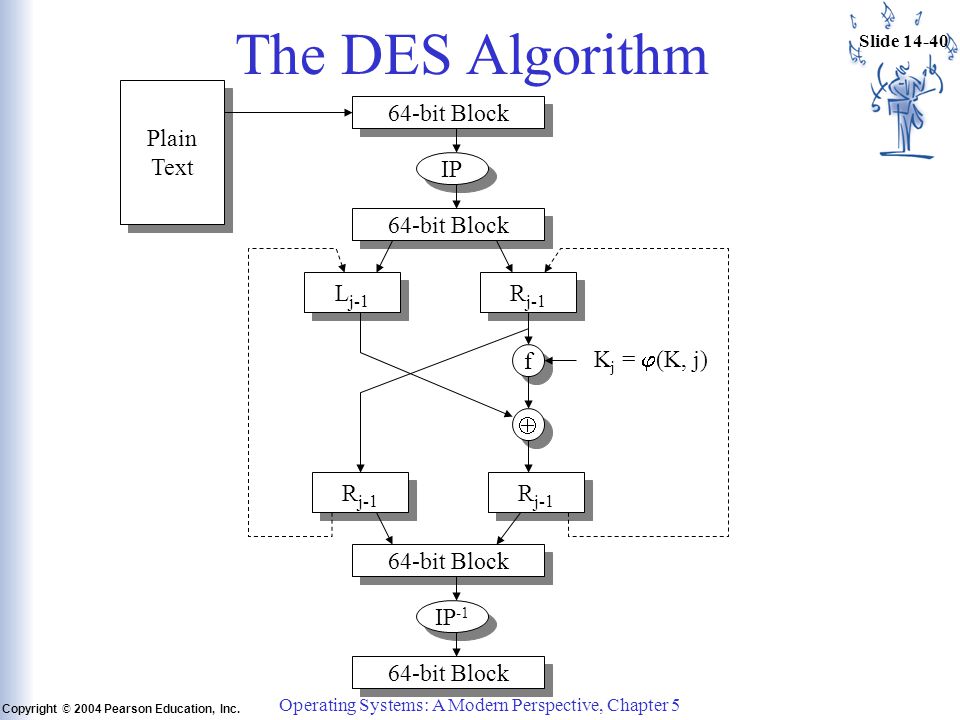 The DES Algorithm

Slide 14-40

Plain Text

64-bit Block

IP

64-bit Block

$L_{j-1}$

$R_{j-1}$

f

$K_j = \varphi(K, j)$

$\oplus$

$R_{j-1}$

$R_{j-1}$

64-bit Block

$IP^{-1}$

64-bit Block

Copyright © 2004 Pearson Education, Inc.

Operating Systems: A Modern Perspective, Chapter 5